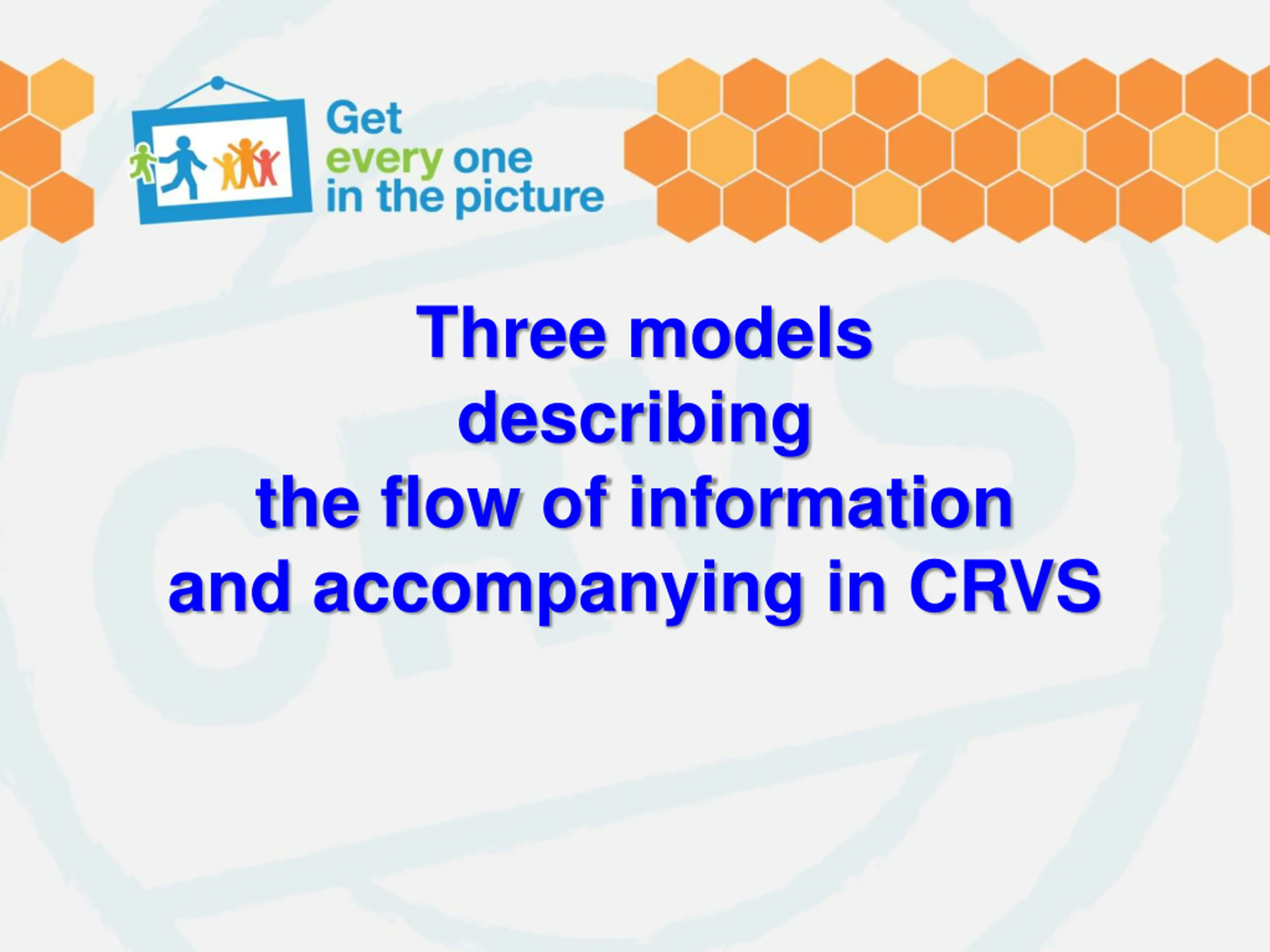 Get
every one
in the picture

Three models
describing
the flow of information
and accompanying in CRVS